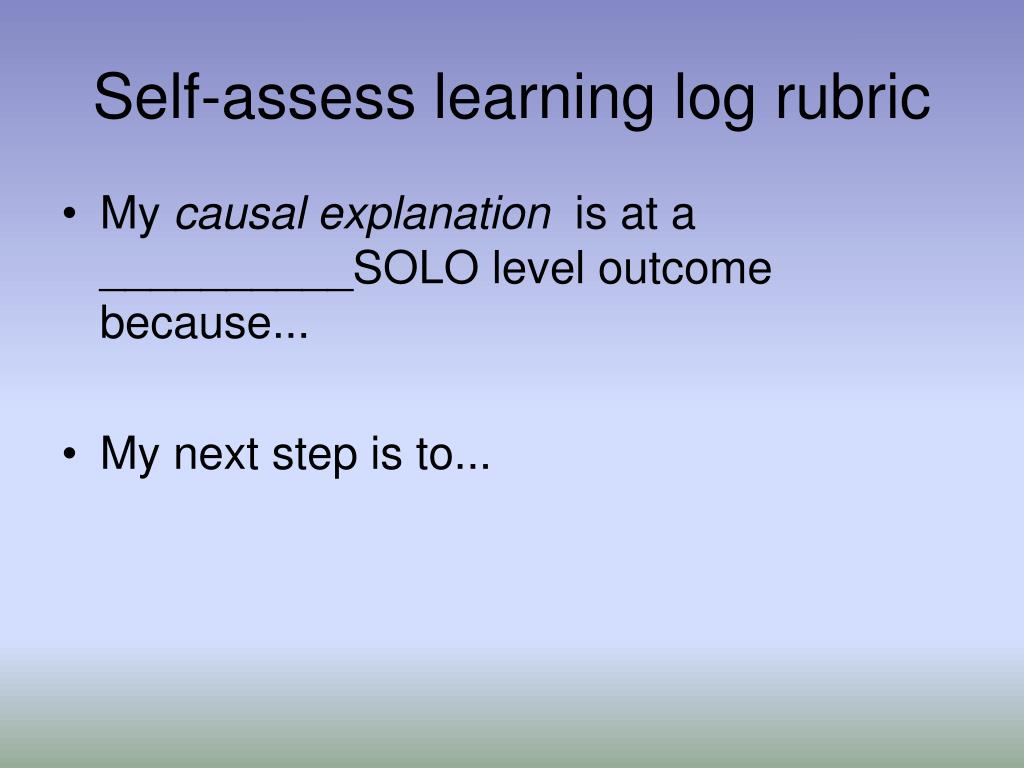 Self-assess learning log rubric

• My causal explanation is at a __________SOLO level outcome because...

• My next step is to...